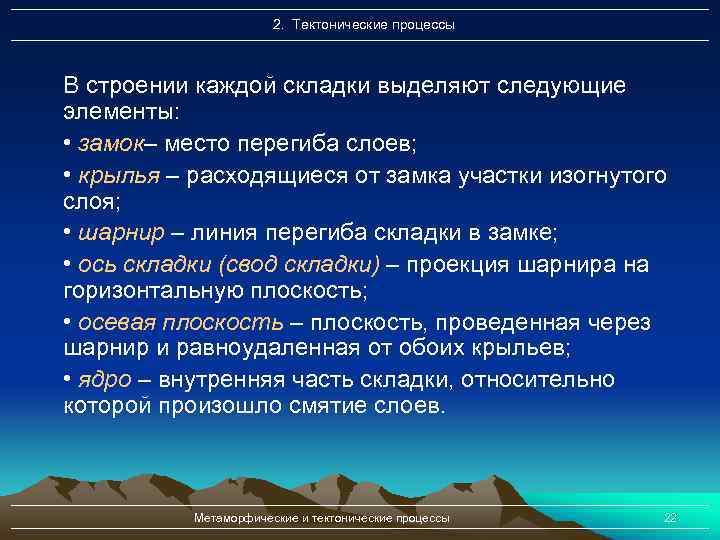 2. Тектонические процессы

В строении каждой складки выделяют следующие элементы:

• замок– место перегиба слоев;

• крылья – расходящиеся от замка участки изогнутого слоя;

• шарнир – линия перегиба складки в замке;

• ось складки (свод складки) – проекция шарнира на горизонтальную плоскость;

• осевая плоскость – плоскость, проведенная через шарнир и равноудаленная от обоих крыльев;

• ядро – внутренняя часть складки, относительно которой произошло смятие слоев.

Метаморфические и тектонические процессы

22